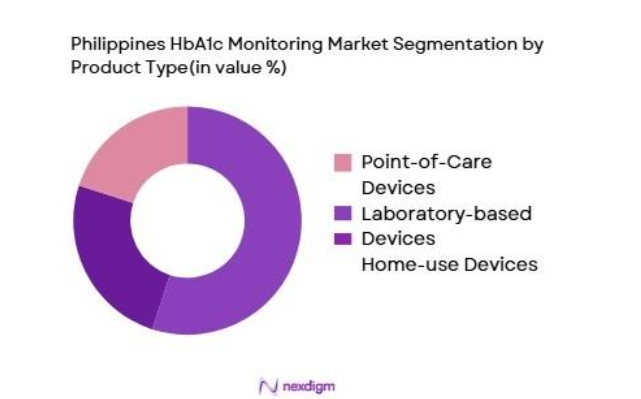 Philippines HbA1c Monitoring Market Segmentation by Product Type(in value %)

Point-of-Care Devices
Laboratory-based
Devices
Home-use Devices

nexdigm